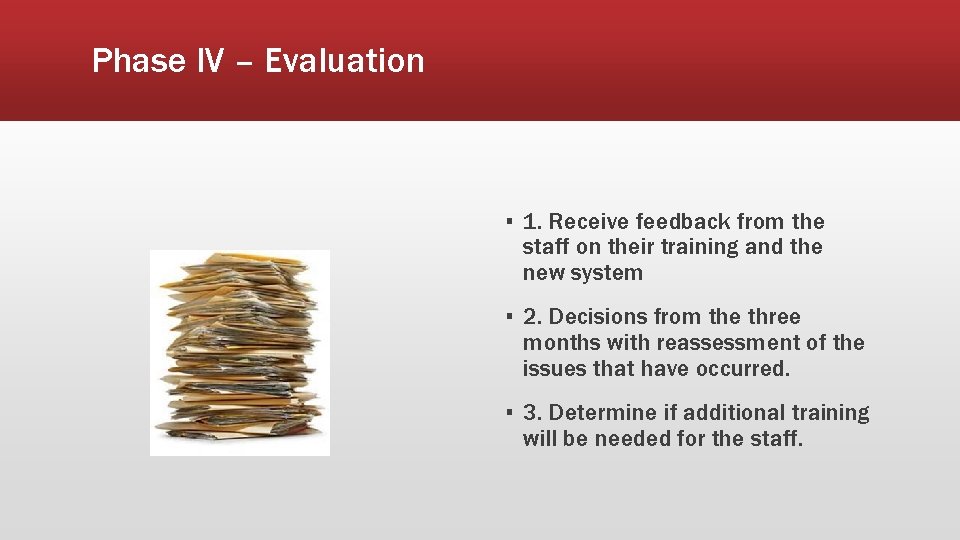 Phase IV – Evaluation

▪ 1. Receive feedback from the staff on their training and the new system

▪ 2. Decisions from the three months with reassessment of the issues that have occurred.

▪ 3. Determine if additional training will be needed for the staff.